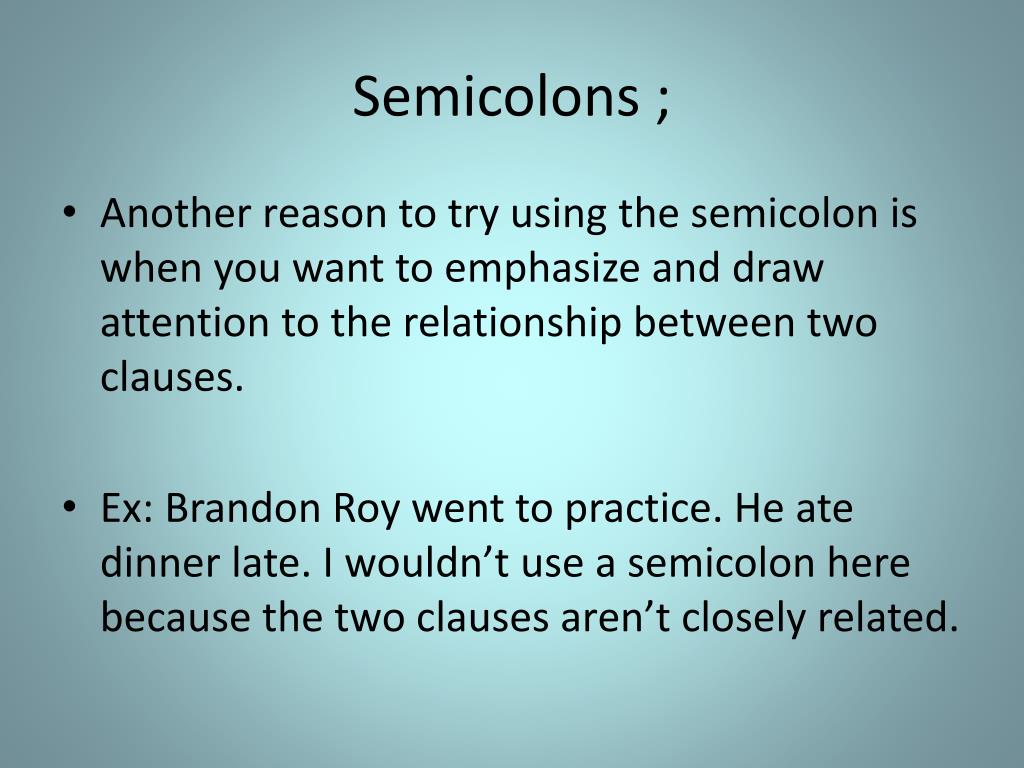 Semicolons ;

• Another reason to try using the semicolon is when you want to emphasize and draw attention to the relationship between two clauses.

• Ex: Brandon Roy went to practice. He ate dinner late. I wouldn’t use a semicolon here because the two clauses aren’t closely related.